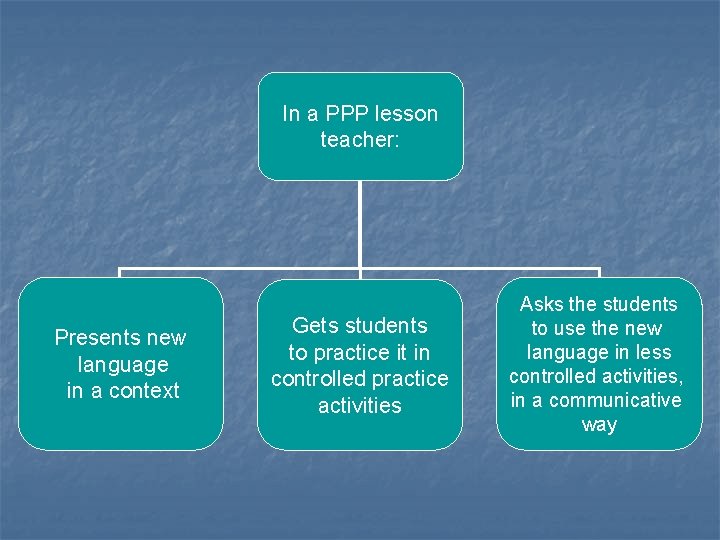 In a PPP lesson teacher:

Presents new language in a context

Gets students to practice it in controlled practice activities

Asks the students to use the new language in less controlled activities, in a communicative way